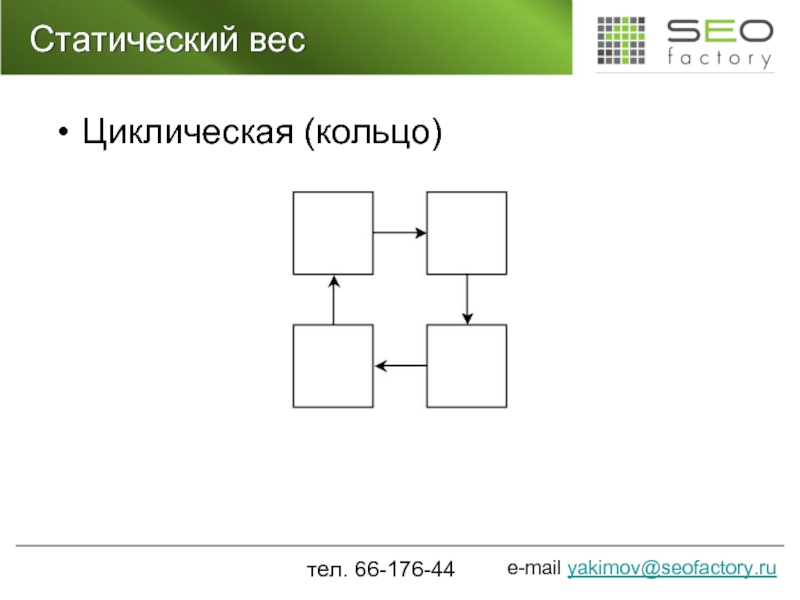 Статический вес

SEO factory

• Циклическая (кольцо)

тел. 66-176-44

e-mail yakimov@seofactory.ru